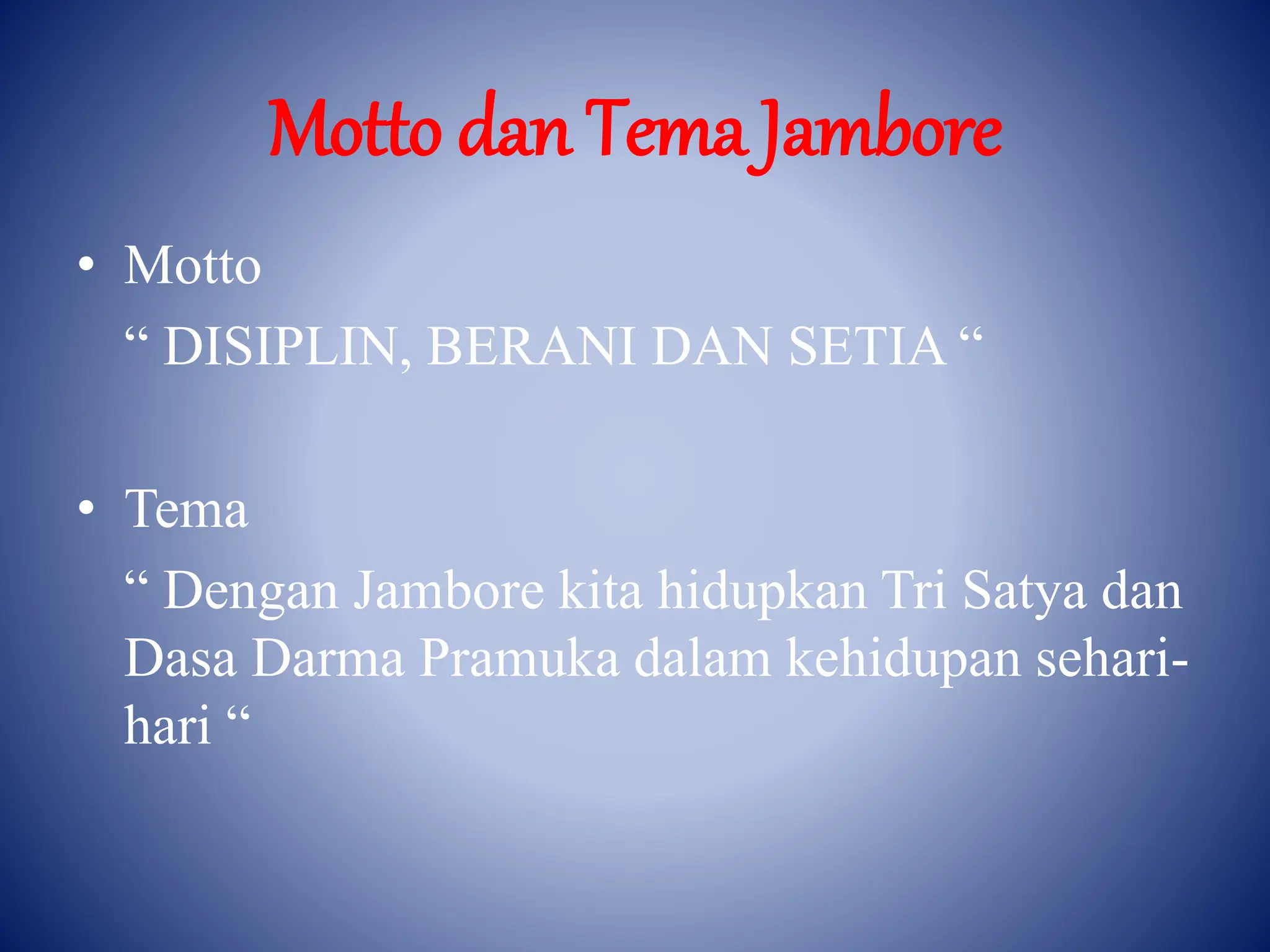 Motto dan Tema Jambore

• Motto

“ DISIPLIN, BERANI DAN SETIA “

• Tema

“ Dengan Jambore kita hidupkan Tri Satya dan Dasa Darma Pramuka dalam kehidupan sehari-hari “